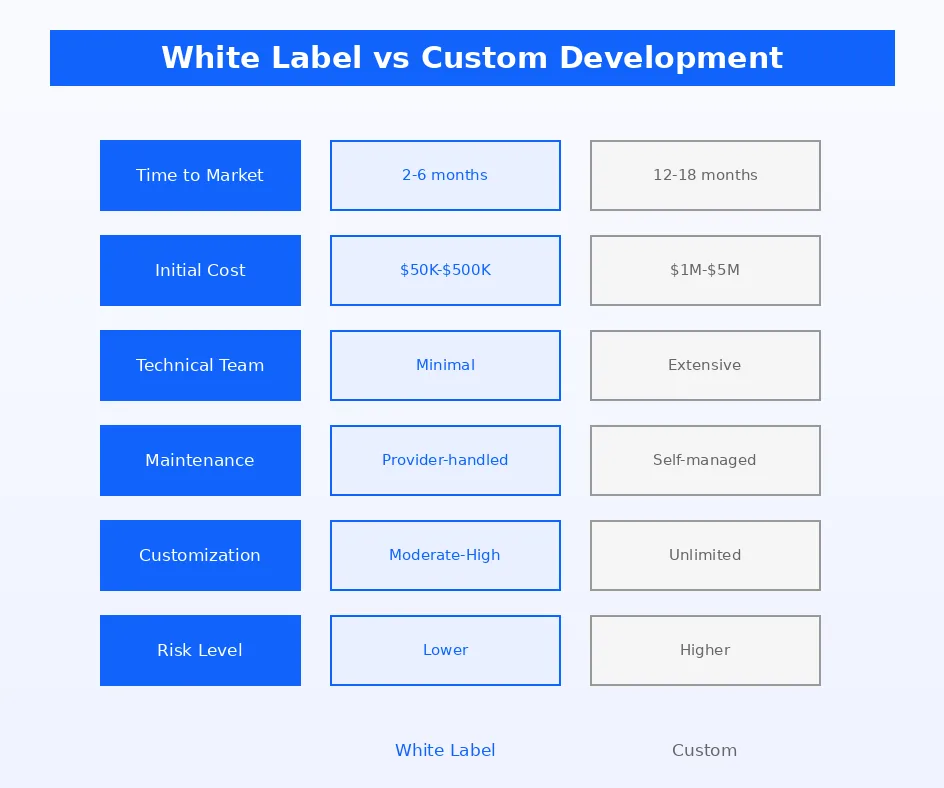 White Label vs Custom Development

| | White Label | Custom |
|---|---|---|
| Time to Market | 2-6 months | 12-18 months |
| Initial Cost | \$50K-\$500K | \$1M-\$5M |
| Technical Team | Minimal | Extensive |
| Maintenance | Provider-handled | Self-managed |
| Customization | Moderate-High | Unlimited |
| Risk Level | Lower | Higher |